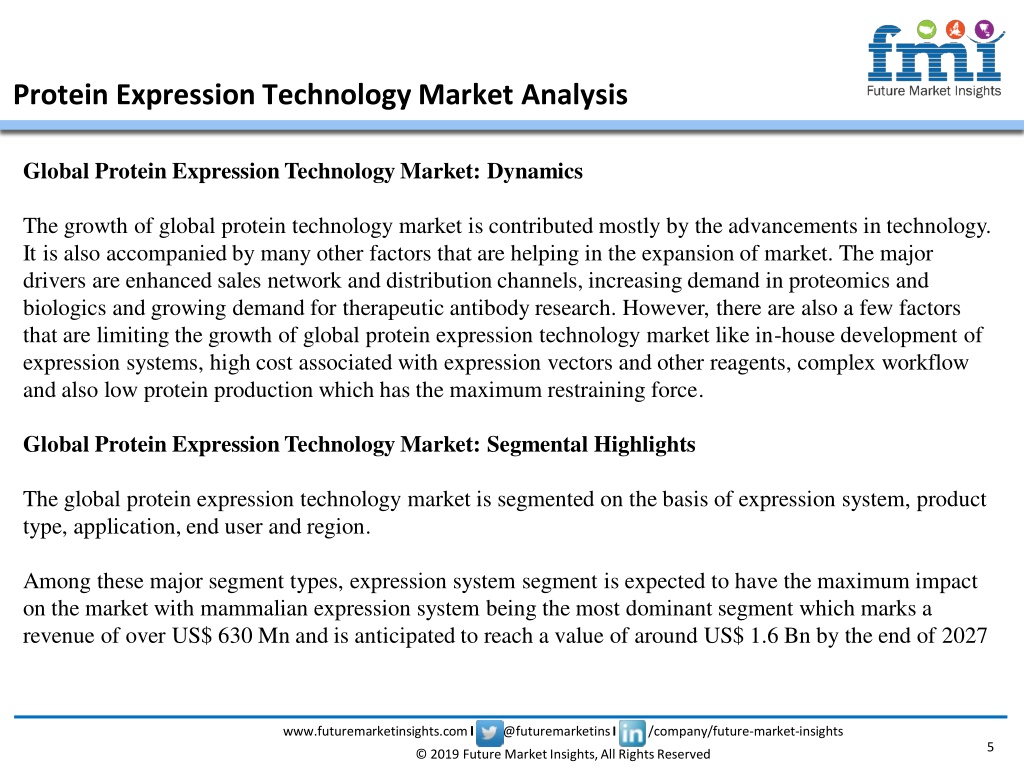 fmi
Future Market Insights

Protein Expression Technology Market Analysis

Global Protein Expression Technology Market: Dynamics

The growth of global protein technology market is contributed mostly by the advancements in technology. It is also accompanied by many other factors that are helping in the expansion of market. The major drivers are enhanced sales network and distribution channels, increasing demand in proteomics and biologics and growing demand for therapeutic antibody research. However, there are also a few factors that are limiting the growth of global protein expression technology market like in-house development of expression systems, high cost associated with expression vectors and other reagents, complex workflow and also low protein production which has the maximum restraining force.

Global Protein Expression Technology Market: Segmental Highlights

The global protein expression technology market is segmented on the basis of expression system, product type, application, end user and region.

Among these major segment types, expression system segment is expected to have the maximum impact on the market with mammalian expression system being the most dominant segment which marks a revenue of over US$ 630 Mn and is anticipated to reach a value of around US$ 1.6 Bn by the end of 2027

www.futuremarketinsights.com I @futuremarketins I /company/future-market-insights
© 2019 Future Market Insights, All Rights Reserved
5